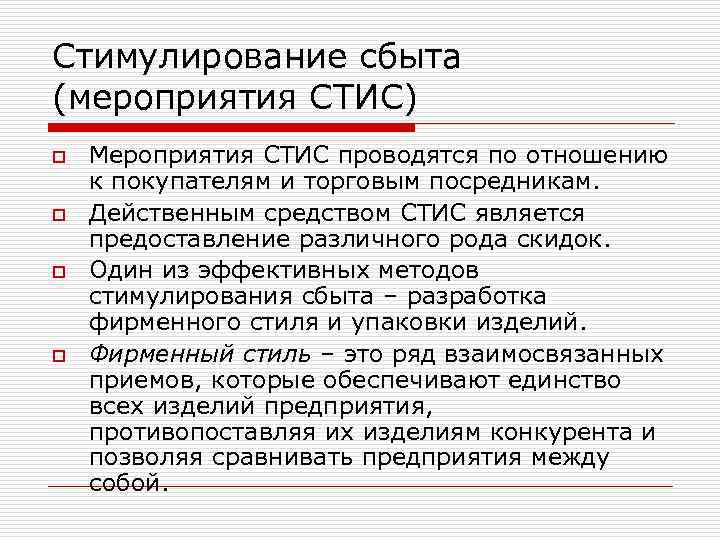 Стимулирование сбыта (мероприятия СТИС)

Мероприятия СТИС проводятся по отношению к покупателям и торговым посредникам.

Действенным средством СТИС является предоставление различного рода скидок.

Один из эффективных методов стимулирования сбыта – разработка фирменного стиля и упаковки изделий.

Фирменный стиль – это ряд взаимосвязанных приемов, которые обеспечивают единство всех изделий предприятия, противопоставляя их изделиям конкурента и позволяя сравнивать предприятия между собой.